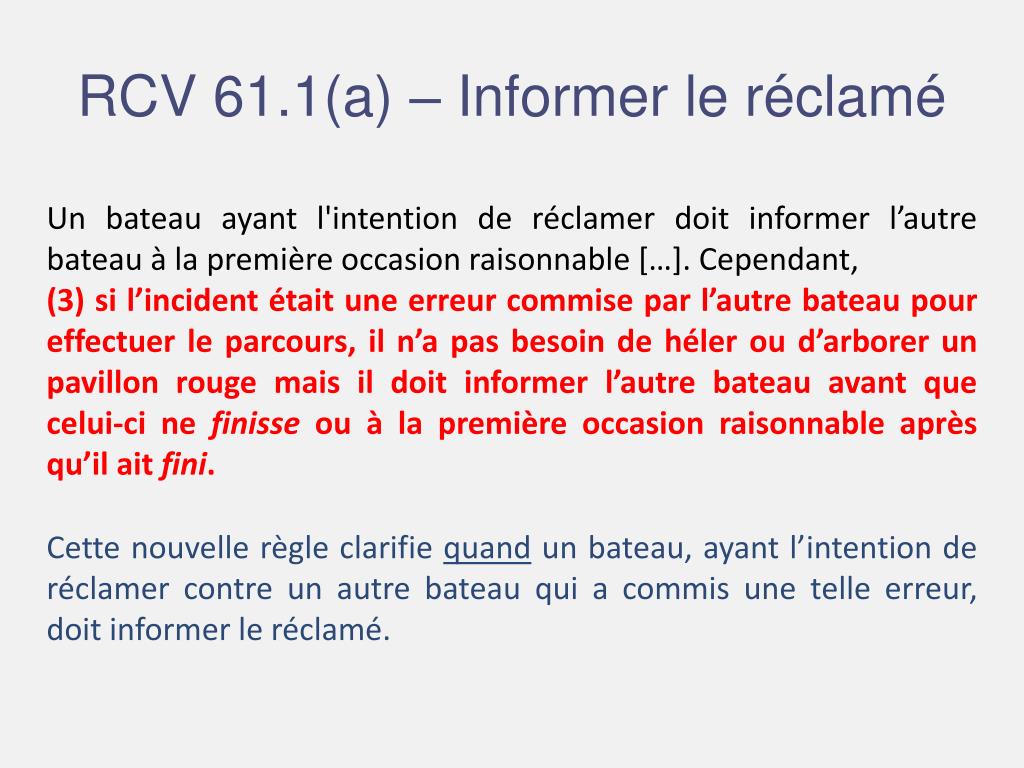 RCV 61.1(a) – Informer le réclamé

Un bateau ayant l'intention de réclamer doit informer l’autre bateau à la première occasion raisonnable […]. Cependant,
(3) si l’incident était une erreur commise par l’autre bateau pour effectuer le parcours, il n’a pas besoin de héler ou d’arborer un pavillon rouge mais il doit informer l’autre bateau avant que celui-ci ne finisse ou à la première occasion raisonnable après qu’il ait fini.

Cette nouvelle règle clarifie quand un bateau, ayant l’intention de réclamer contre un autre bateau qui a commis une telle erreur, doit informer le réclamé.